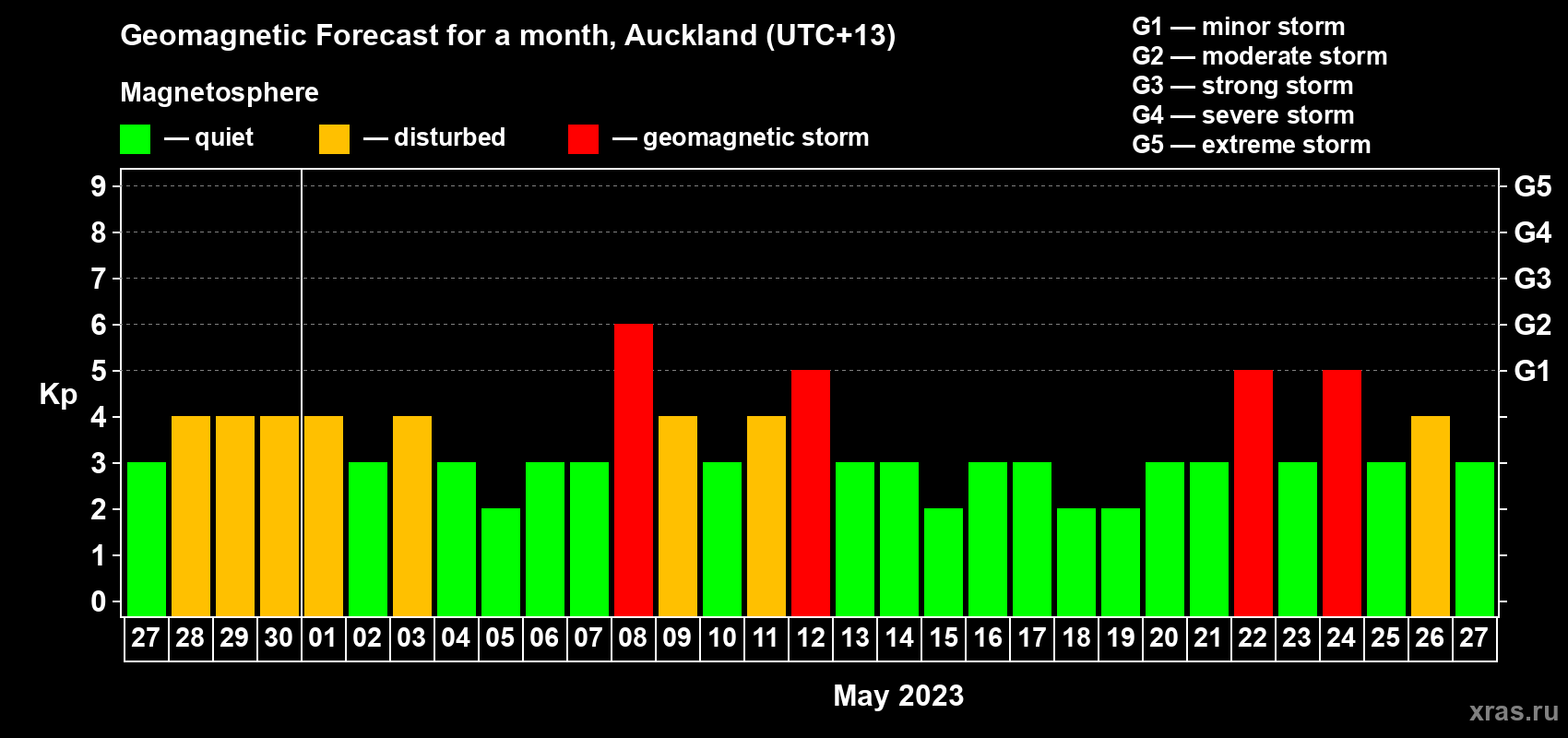 Geomagnetic Forecast for a month, Auckland (UTC+13)

Magnetosphere

— quiet — disturbed — geomagnetic storm

G1 — minor storm
G2 — moderate storm
G3 — strong storm
G4 — severe storm
G5 — extreme storm

Kp

9
8
7
6
5
4
3
2
1
0

G5
G4
G3
G2
G1

27 28 29 30 01 02 03 04 05 06 07 08 09 10 11 12 13 14 15 16 17 18 19 20 21 22 23 24 25 26 27

May 2023

xras.ru